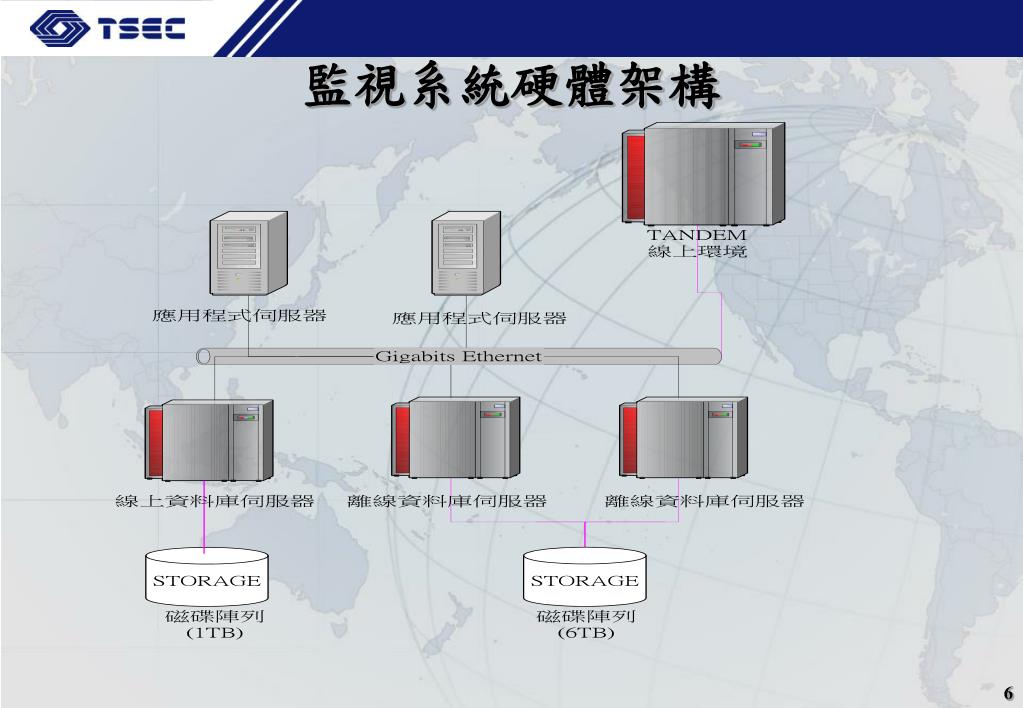 TSEC

監視系統硬體架構

TANDEM
線上環境

應用程式伺服器

應用程式伺服器

Gigabits Ethernet

線上資料庫伺服器

離線資料庫伺服器

離線資料庫伺服器

STORAGE
磁碟陣列
(1TB)

STORAGE
磁碟陣列
(6TB)

6